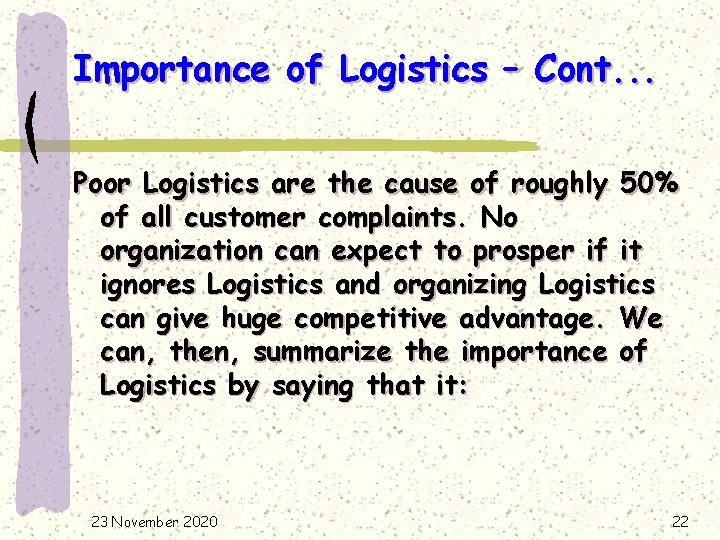 Importance of Logistics – Cont...

Poor Logistics are the cause of roughly 50% of all customer complaints. No organization can expect to prosper if it ignores Logistics and organizing Logistics can give huge competitive advantage. We can, then, summarize the importance of Logistics by saying that it:

23 November 2020

22